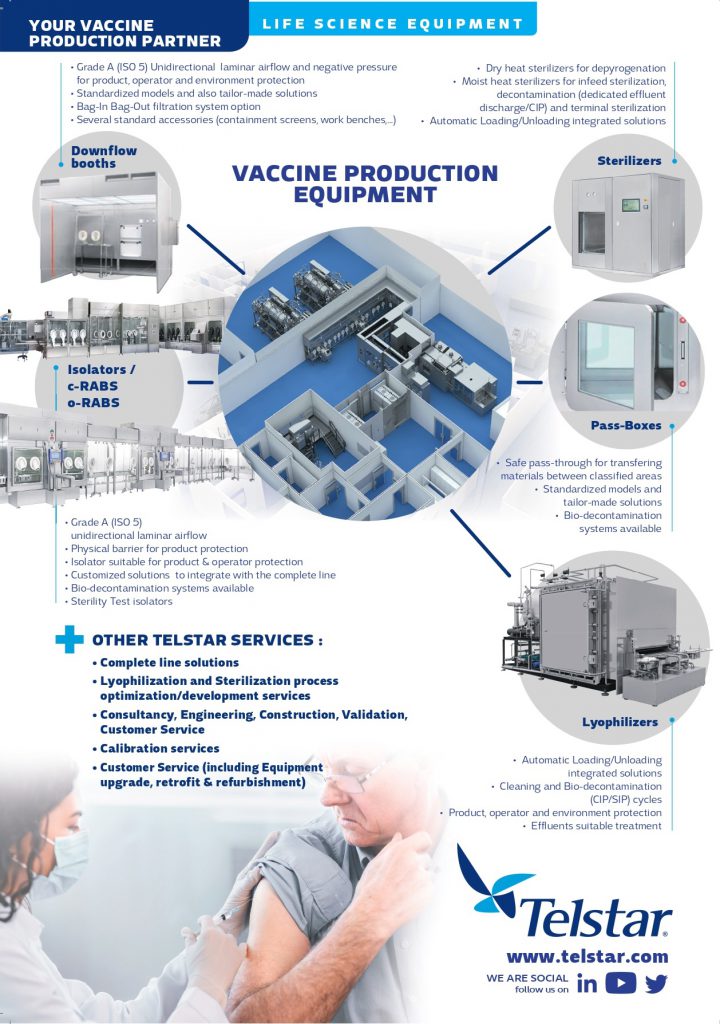 YOUR VACCINE PRODUCTION PARTNER

LIFE SCIENCE EQUIPMENT

• Grade A (ISO 5) Unidirectional laminar airflow and negative pressure for product, operator and environment protection
• Standardized models and also tailor-made solutions
• Bag-In Bag-Out filtration system option
• Several standard accessories (containment screens, work benches,...)

• Dry heat sterilizers for depyrogenation
• Moist heat sterilizers for infeed sterilization, decontamination (dedicated effluent discharge/CIP) and terminal sterilization
• Automatic Loading/Unloading integrated solutions

Downflow booths

VACCINE PRODUCTION EQUIPMENT

Sterilizers

Isolators / c-RABS o-RABS

Pass-Boxes

• Safe pass-through for transfering materials between classified areas
• Standardized models and tailor-made solutions
• Bio-decontamination systems available

• Grade A (ISO 5) unidirectional laminar airflow
• Physical barrier for product protection
• Isolator suitable for product & operator protection
• Customized solutions to integrate with the complete line
• Bio-decontamination systems available
• Sterility Test isolators

OTHER TELSTAR SERVICES :
• Complete line solutions
• Lyophilization and Sterilization process optimization/development services
• Consultancy, Engineering, Construction, Validation, Customer Service
• Calibration services
• Customer Service (including Equipment upgrade, retrofit & refurbishment)

Lyophilizers

• Automatic Loading/Unloading integrated solutions
• Cleaning and Bio-decontamination (CIP/SIP) cycles
• Product, operator and environment protection
• Effluents suitable treatment

Telstar
www.telstar.com
WE ARE SOCIAL follow us on